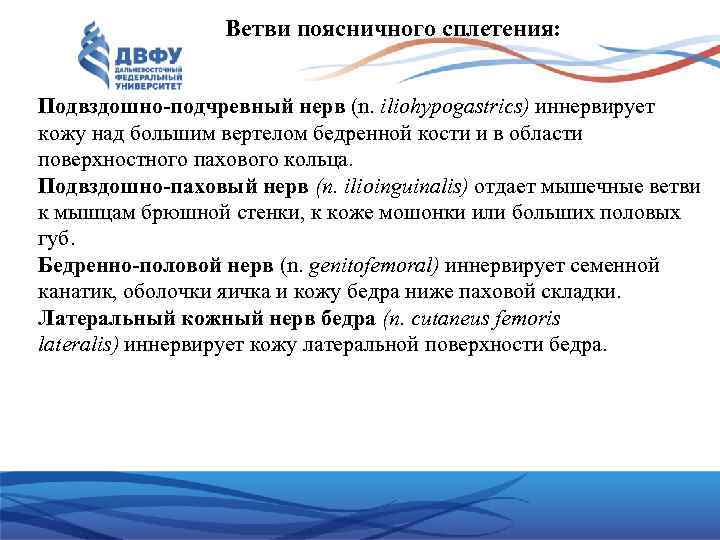 ДВФУ
ДАЛЬНЕВОСТОЧНЫЙ ФЕДЕРАЛЬНЫЙ УНИВЕРСИТЕТ

Ветви поясничного сплетения:

Подвздошно-подчревный нерв (n. iliohypogastrics) иннервирует кожу над большим вертелом бедренной кости и в области поверхностного пахового кольца.
Подвздошно-паховый нерв (n. ilioinguinalis) отдает мышечные ветви к мышцам брюшной стенки, к коже мошонки или больших половых губ.
Бедренно-половой нерв (n. genitofemoral) иннервирует семенной канатик, оболочки яичка и кожу бедра ниже паховой складки.
Латеральный кожный нерв бедра (n. cutaneus femoris lateralis) иннервирует кожу латеральной поверхности бедра.